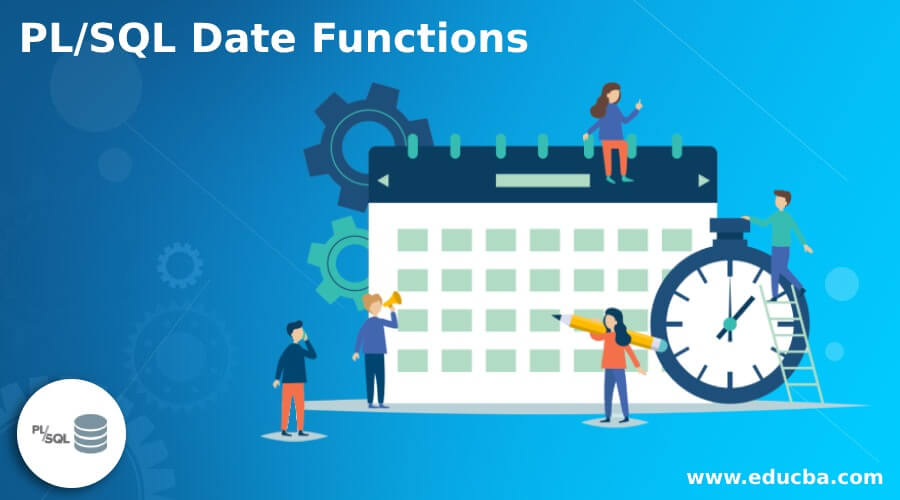 PL/SQL Date Functions

PL/SQL

www.educba.com